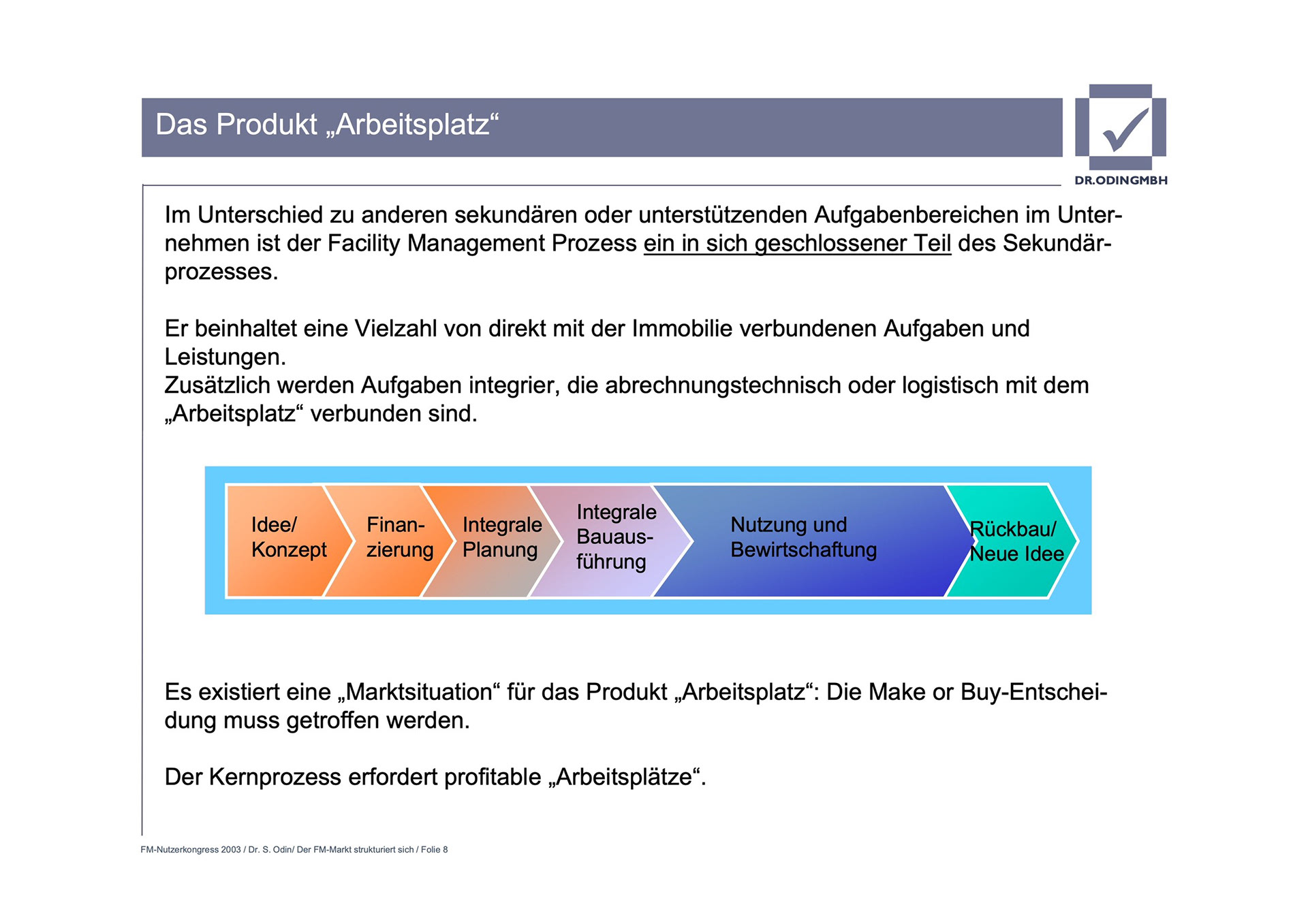 Das Produkt „Arbeitsplatz“

DR.ODINGMBH

Im Unterschied zu anderen sekundären oder unterstützenden Aufgabenbereichen im Unternehmen ist der Facility Management Prozess ein in sich geschlossener Teil des Sekundärprozesses.

Er beinhaltet eine Vielzahl von direkt mit der Immobilie verbundenen Aufgaben und Leistungen.
Zusätzlich werden Aufgaben integrier, die abrechnungstechnisch oder logistisch mit dem „Arbeitsplatz“ verbunden sind.

Idee/ Konzept

Finanzierung

Integrale Planung

Integrale Bauausführung

Nutzung und Bewirtschaftung

Rückbau/ Neue Idee

Es existiert eine „Marktsituation“ für das Produkt „Arbeitsplatz“: Die Make or Buy-Entscheidung muss getroffen werden.

Der Kernprozess erfordert profitable „Arbeitsplätze“.

FM-Nutzerkongress 2003 / Dr. S. Odin/ Der FM-Markt strukturiert sich / Folie 8